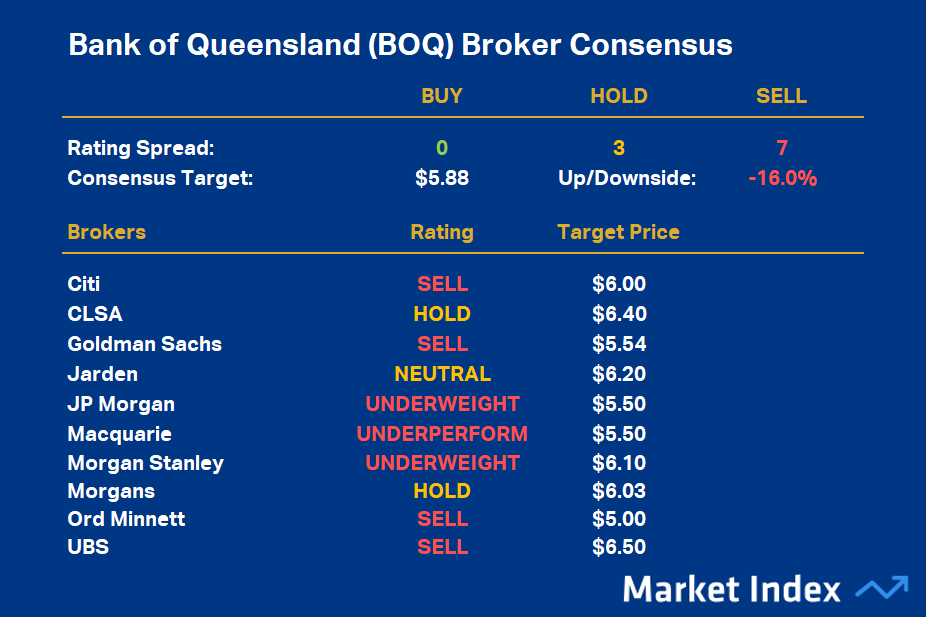 Bank of Queensland (BOQ) Broker Consensus

| | BUY | HOLD | SELL |
|---|---|---|---|
| Rating Spread: | 0 | 3 | 7 |
| Consensus Target: | $5.88 | Up/Downside: | -16.0% |

| Brokers | Rating | Target Price |
|---|---|---|
| Citi | SELL | $6.00 |
| CLSA | HOLD | $6.40 |
| Goldman Sachs | SELL | $5.54 |
| Jarden | NEUTRAL | $6.20 |
| JP Morgan | UNDERWEIGHT | $5.50 |
| Macquarie | UNDERPERFORM | $5.50 |
| Morgan Stanley | UNDERWEIGHT | $6.10 |
| Morgans | HOLD | $6.03 |
| Ord Minnett | SELL | $5.00 |
| UBS | SELL | $6.50 |

Market Index